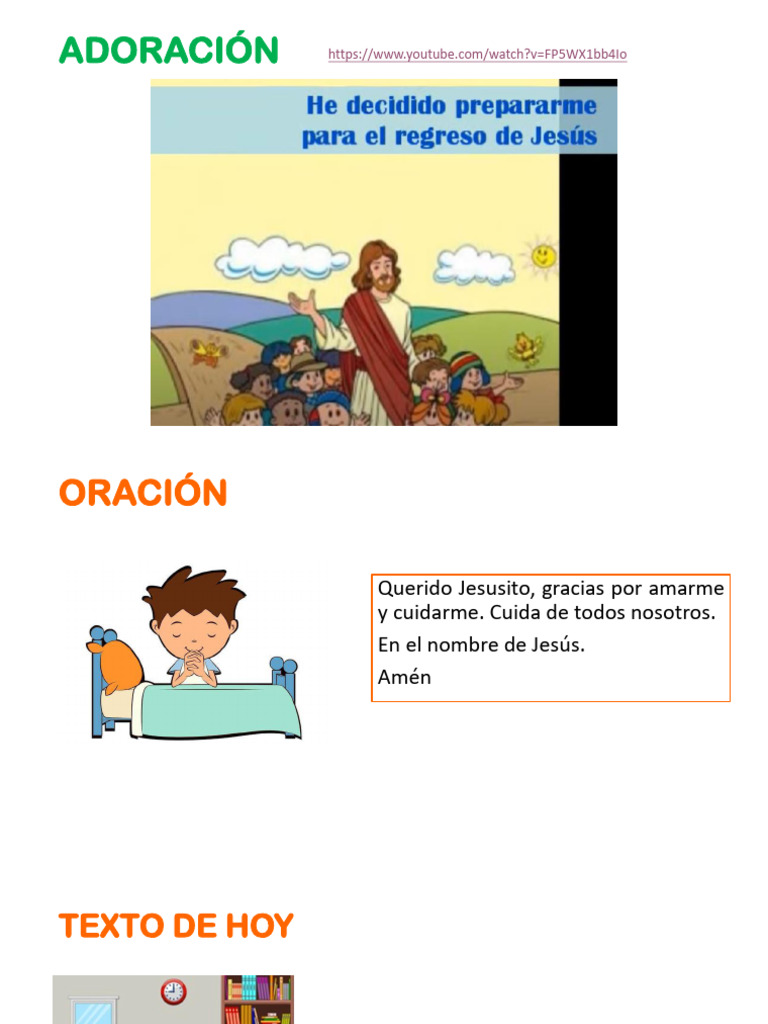 ADORACIÓN

https://www.youtube.com/watch?v=FP5WX1bb4Io

He decidido prepararme para el regreso de Jesús

ORACIÓN

Querido Jesusito, gracias por amarme y cuidarme. Cuida de todos nosotros.

En el nombre de Jesús.

Amén

TEXTO DE HOY